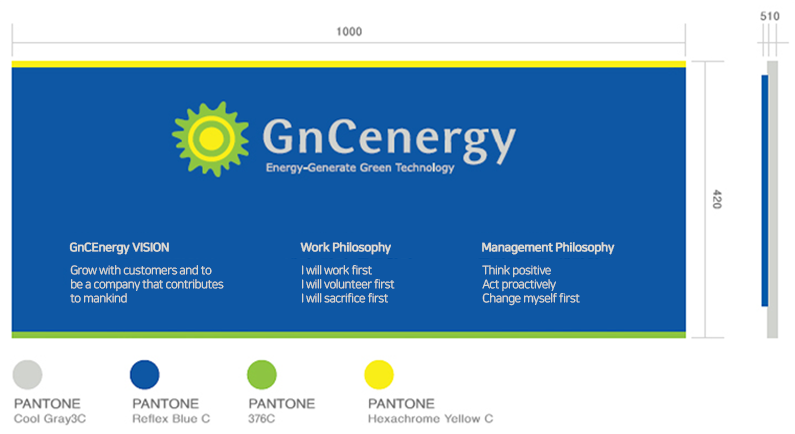 1000

510

420

GnCenergy
Energy-Generate Green Technology

GnCEnergy VISION

Grow with customers and to be a company that contributes to mankind

Work Philosophy

I will work first
I will volunteer first
I will sacrifice first

Management Philosophy

Think positive
Act proactively
Change myself first

PANTONE
Cool Gray3C

PANTONE
Reflex Blue C

PANTONE
376C

PANTONE
Hexachrome Yellow C